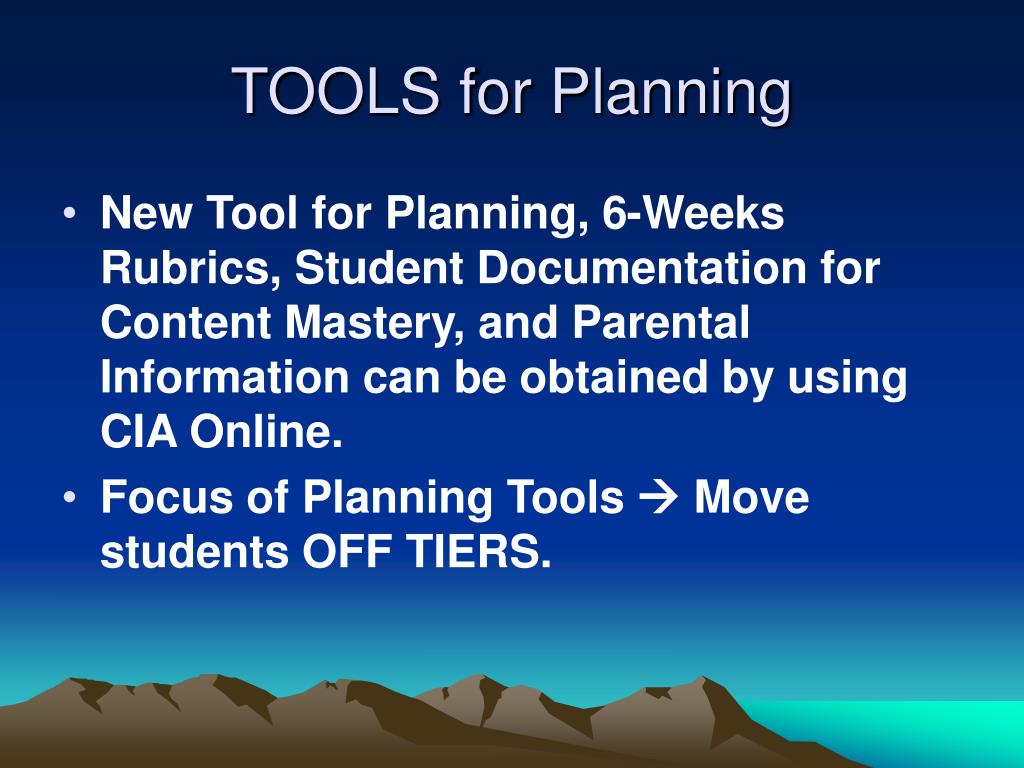 TOOLS for Planning

• New Tool for Planning, 6-Weeks Rubrics, Student Documentation for Content Mastery, and Parental Information can be obtained by using CIA Online.
• Focus of Planning Tools → Move students OFF TIERS.